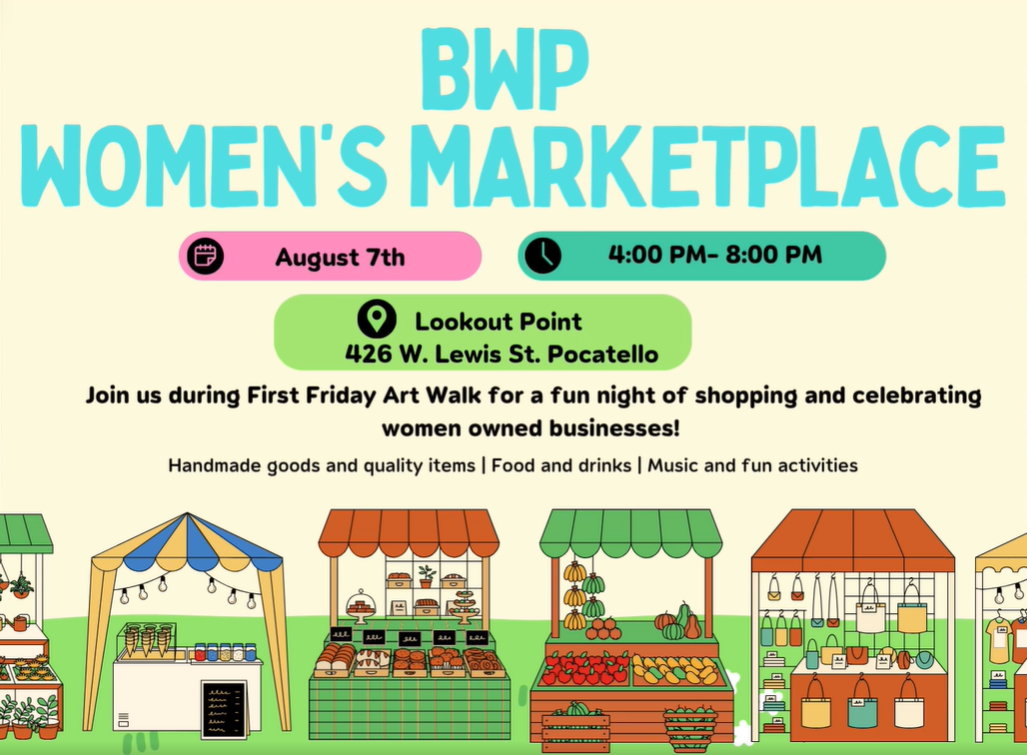 BWP
WOMEN'S MARKETPLACE

August 7th

4:00 PM- 8:00 PM

Lookout Point
426 W. Lewis St. Pocatello

Join us during First Friday Art Walk for a fun night of shopping and celebrating women owned businesses!

Handmade goods and quality items | Food and drinks | Music and fun activities